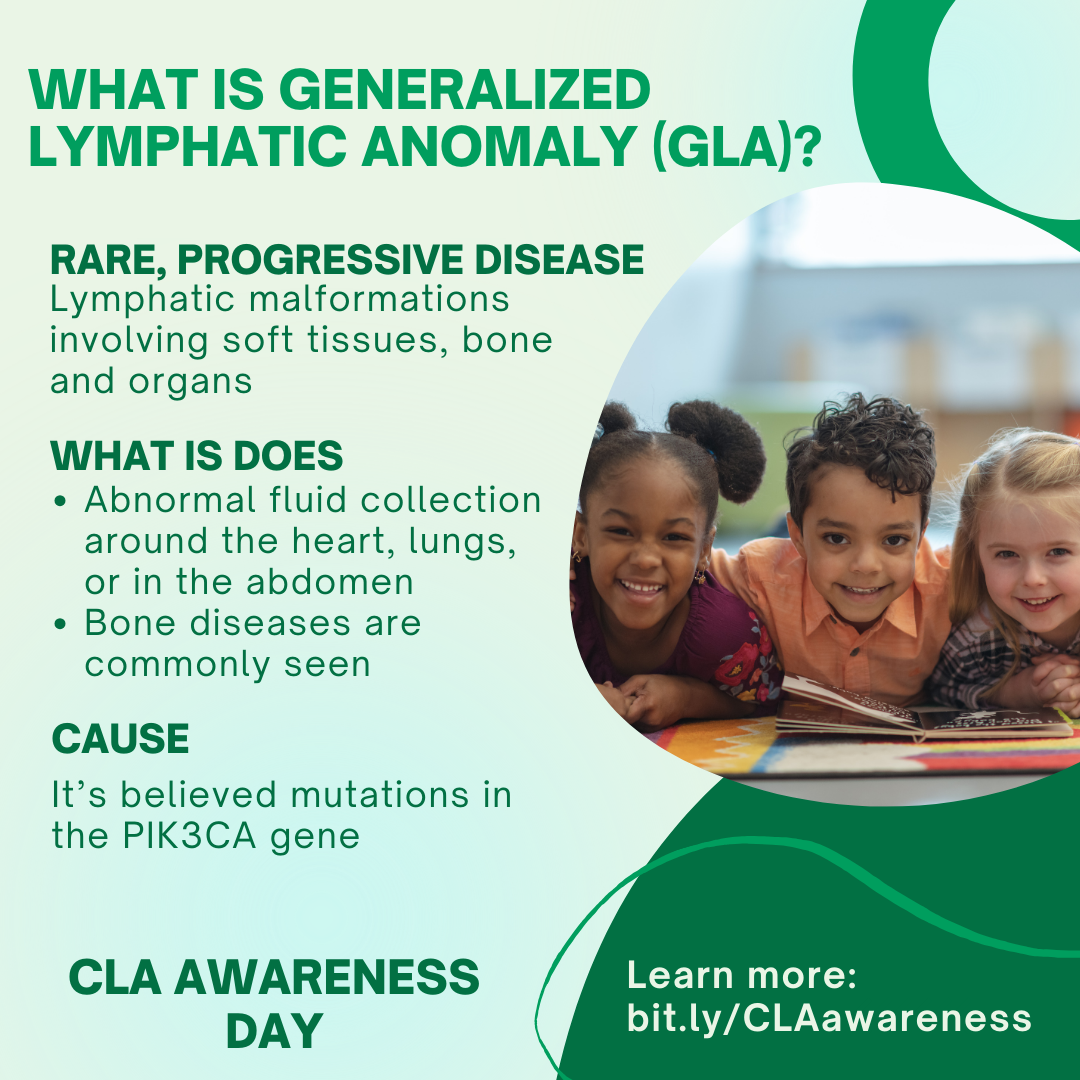 WHAT IS GENERALIZED LYMPHATIC ANOMALY (GLA)?

RARE, PROGRESSIVE DISEASE
Lymphatic malformations involving soft tissues, bone and organs

WHAT IS DOES
• Abnormal fluid collection around the heart, lungs, or in the abdomen
• Bone diseases are commonly seen

CAUSE
It's believed mutations in the PIK3CA gene

CLA AWARENESS DAY

Learn more: bit.ly/CLAawareness